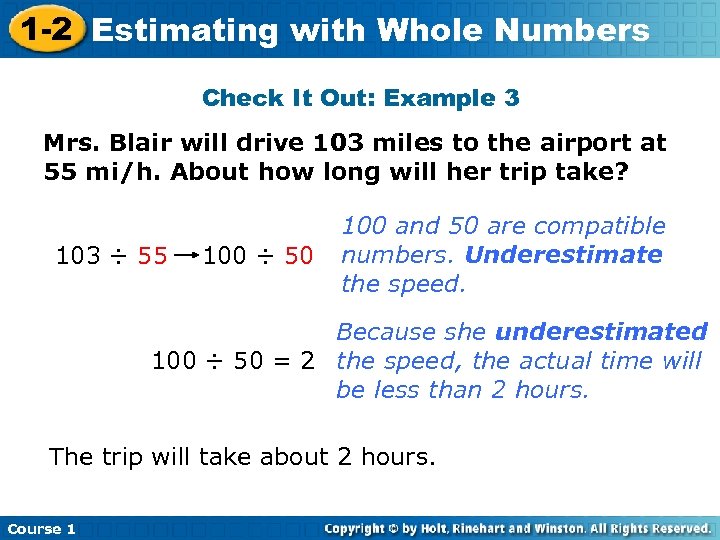 1-2 Estimating with Whole Numbers

Check It Out: Example 3

Mrs. Blair will drive 103 miles to the airport at 55 mi/h. About how long will her trip take?

$103 \div 55 \rightarrow 100 \div 50$ 100 and 50 are compatible numbers. Underestimate the speed.

$100 \div 50 = 2$ Because she underestimated the speed, the actual time will be less than 2 hours.

The trip will take about 2 hours.

Course 1

Copyright © by Holt, Rinehart and Winston. All Rights Reserved.